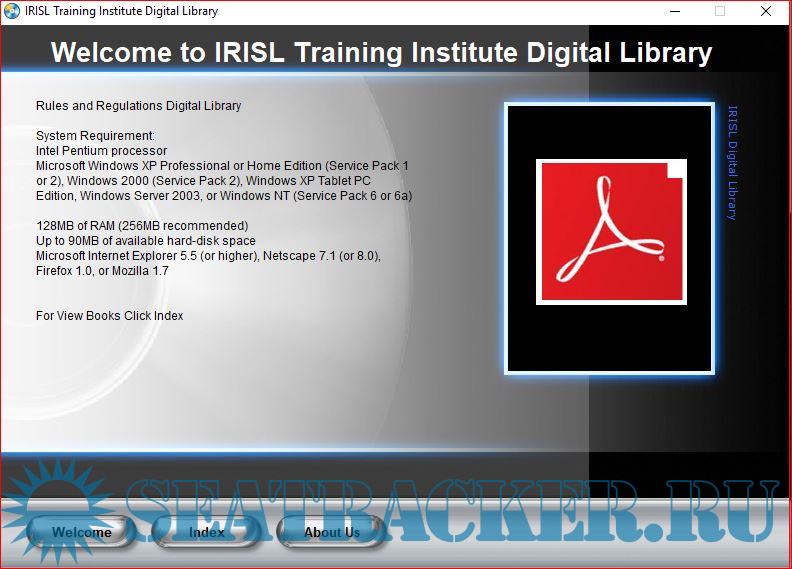 IRISL Training Institute Digital Library

Welcome to IRISL Training Institute Digital Library

Rules and Regulations Digital Library

System Requirement:
Intel Pentium processor
Microsoft Windows XP Professional or Home Edition (Service Pack 1 or 2), Windows 2000 (Service Pack 2), Windows XP Tablet PC Edition, Windows Server 2003, or Windows NT (Service Pack 6 or 6a)

128MB of RAM (256MB recommended)
Up to 90MB of available hard-disk space
Microsoft Internet Explorer 5.5 (or higher), Netscape 7.1 (or 8.0), Firefox 1.0, or Mozilla 1.7

For View Books Click Index

IRISL Digital Library

SEATRACKER.RU

Welcome

Index

About Us